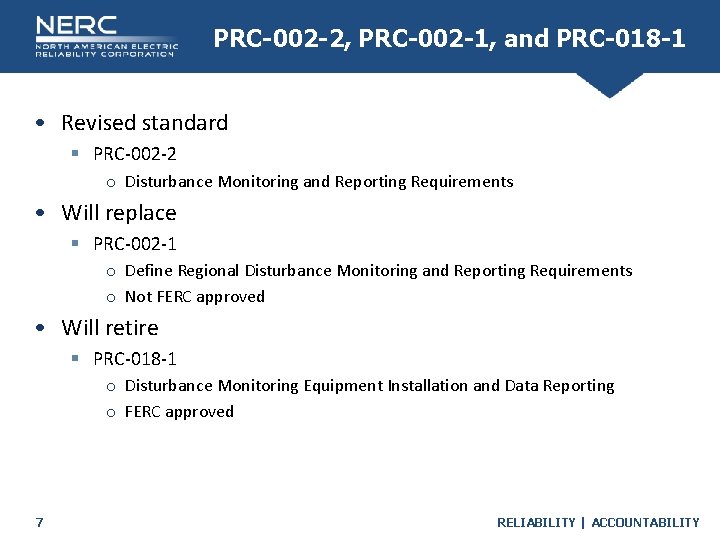 NERC
NORTH AMERICAN ELECTRIC RELIABILITY CORPORATION

PRC-002-2, PRC-002-1, and PRC-018-1

• Revised standard
  ▪ PRC-002-2
    o Disturbance Monitoring and Reporting Requirements
• Will replace
  ▪ PRC-002-1
    o Define Regional Disturbance Monitoring and Reporting Requirements
    o Not FERC approved
• Will retire
  ▪ PRC-018-1
    o Disturbance Monitoring Equipment Installation and Data Reporting
    o FERC approved

7

RELIABILITY | ACCOUNTABILITY